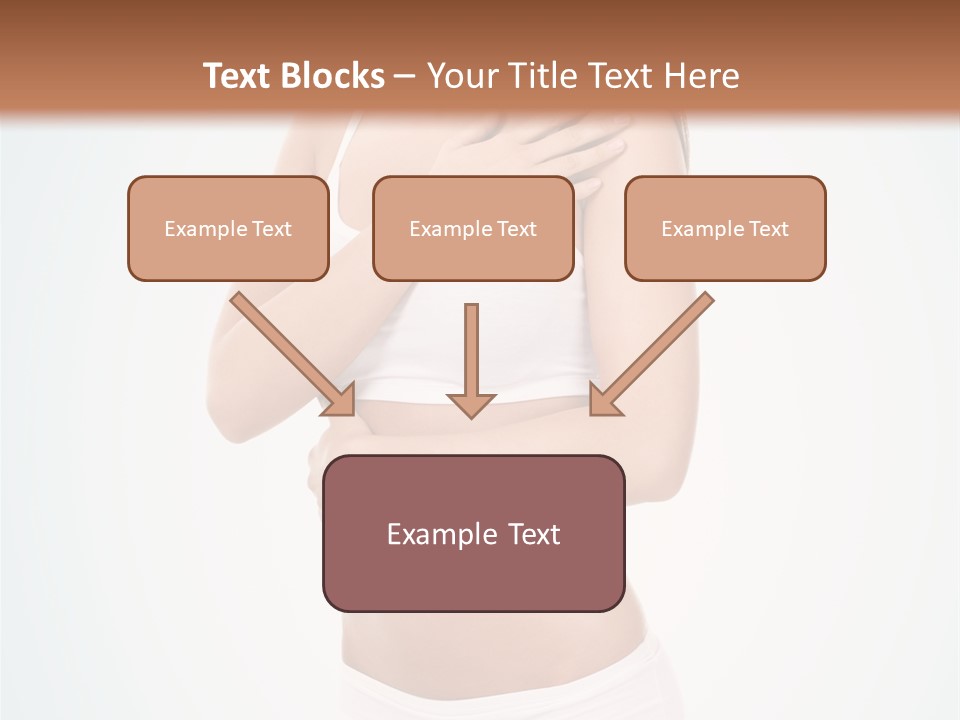 Text Blocks – Your Title Text Here

Example Text

Example Text

Example Text

Example Text